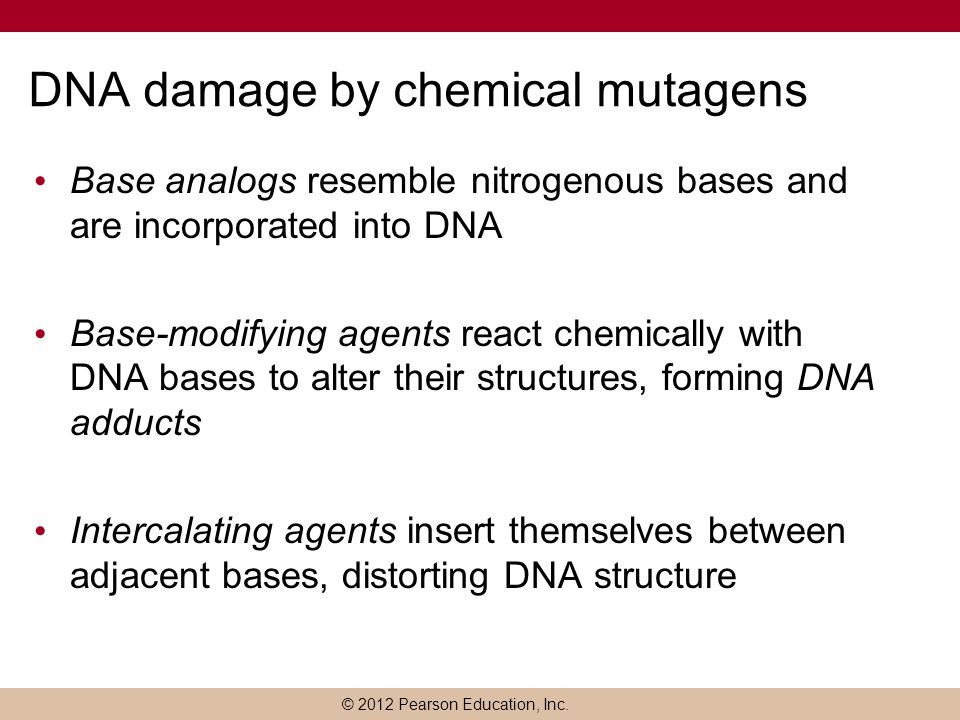 DNA damage by chemical mutagens

• Base analogs resemble nitrogenous bases and are incorporated into DNA

• Base-modifying agents react chemically with DNA bases to alter their structures, forming DNA adducts

• Intercalating agents insert themselves between adjacent bases, distorting DNA structure

© 2012 Pearson Education, Inc.